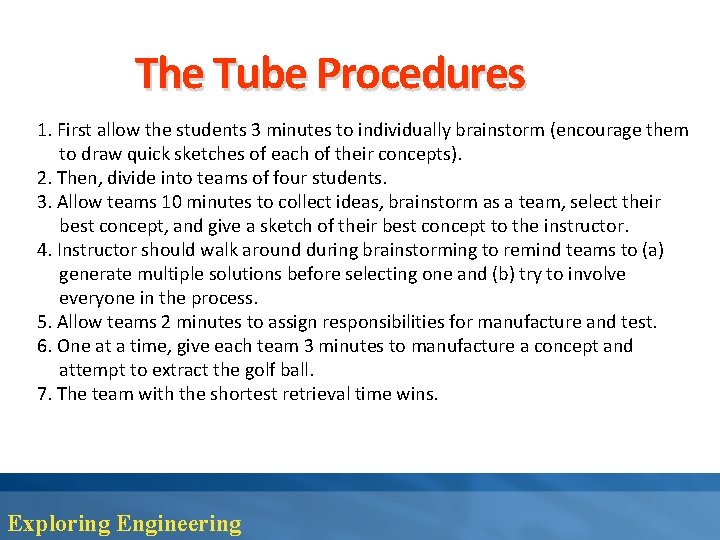 The Tube Procedures

1. First allow the students 3 minutes to individually brainstorm (encourage them to draw quick sketches of each of their concepts).
2. Then, divide into teams of four students.
3. Allow teams 10 minutes to collect ideas, brainstorm as a team, select their best concept, and give a sketch of their best concept to the instructor.
4. Instructor should walk around during brainstorming to remind teams to (a) generate multiple solutions before selecting one and (b) try to involve everyone in the process.
5. Allow teams 2 minutes to assign responsibilities for manufacture and test.
6. One at a time, give each team 3 minutes to manufacture a concept and attempt to extract the golf ball.
7. The team with the shortest retrieval time wins.

Exploring Engineering